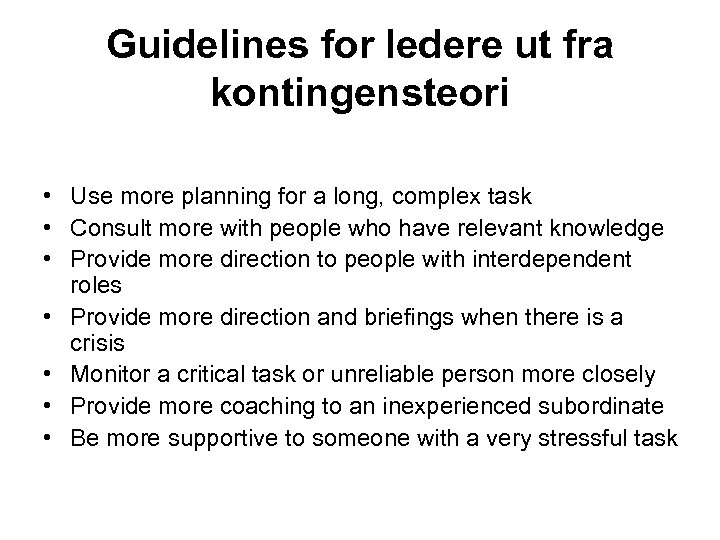 Guidelines for ledere ut fra kontingensteori

• Use more planning for a long, complex task
• Consult more with people who have relevant knowledge
• Provide more direction to people with interdependent roles
• Provide more direction and briefings when there is a crisis
• Monitor a critical task or unreliable person more closely
• Provide more coaching to an inexperienced subordinate
• Be more supportive to someone with a very stressful task